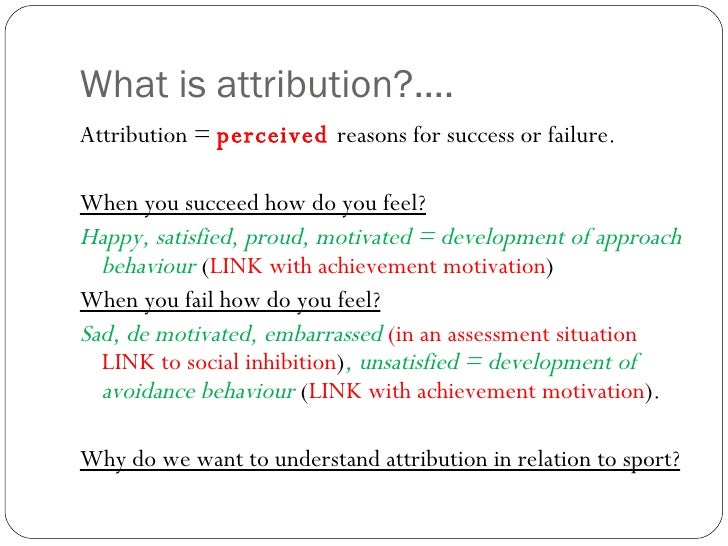 What is attribution?….

Attribution = perceived reasons for success or failure.

When you succeed how do you feel?

Happy, satisfied, proud, motivated = development of approach behaviour (LINK with achievement motivation)

When you fail how do you feel?

Sad, de motivated, embarrassed (in an assessment situation LINK to social inhibition), unsatisfied = development of avoidance behaviour (LINK with achievement motivation).

Why do we want to understand attribution in relation to sport?